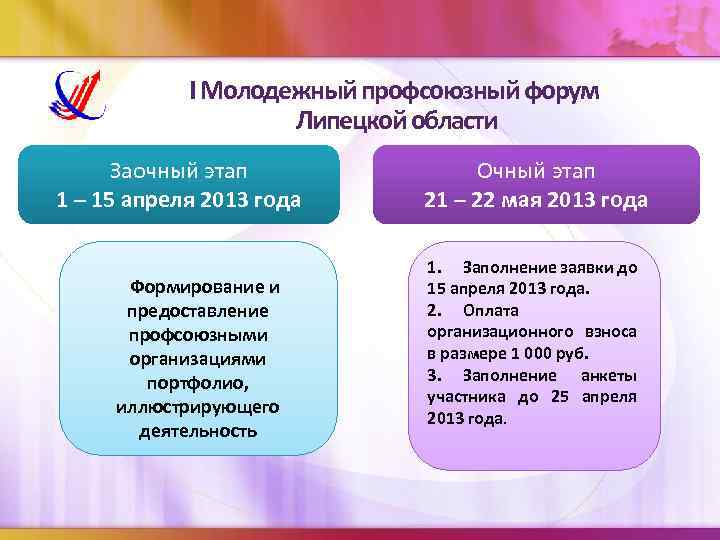 I Молодежный профсоюзный форум Липецкой области

Заочный этап
1 – 15 апреля 2013 года

Формирование и предоставление профсоюзными организациями портфолио, иллюстрирующего деятельность

Очный этап
21 – 22 мая 2013 года

1. Заполнение заявки до 15 апреля 2013 года.
2. Оплата организационного взноса в размере 1 000 руб.
3. Заполнение анкеты участника до 25 апреля 2013 года.